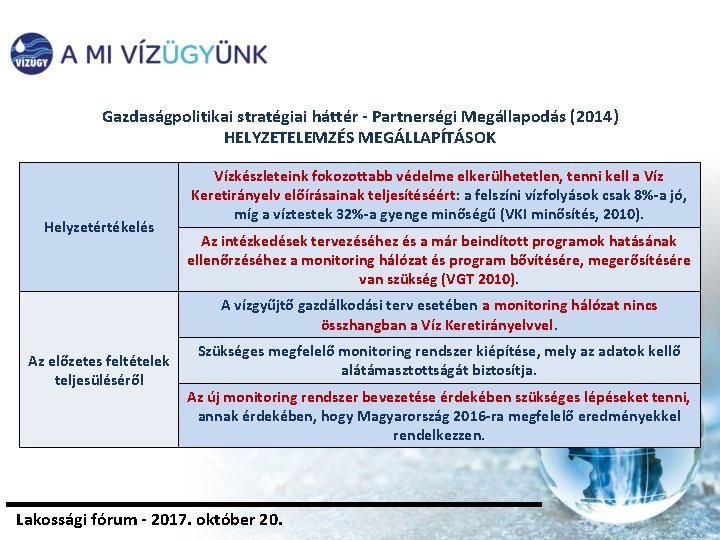 VÍZÜGY

A MI VÍZÜGYÜNK

Gazdaságpolitikai stratégiai háttér - Partnerségi Megállapodás (2014)
HELYZETELEMZÉS MEGÁLLAPÍTÁSOK

| | |
|---|---|
| Helyzetértékelés | Vízkészleteink fokozottabb védelme elkerülhetetlen, tenni kell a Víz Keretirányelv előírásainak teljesítéséért: a felszíni vízfolyások csak 8%-a jó, míg a víztestek 32%-a gyenge minőségű (VKI minősítés, 2010). |
| | Az intézkedések tervezéséhez és a már beindított programok hatásának ellenőrzéséhez a monitoring hálózat és program bővítésére, megerősítésére van szükség (VGT 2010). |
| Az előzetes feltételek teljesüléséről | A vízgyűjtő gazdálkodási terv esetében a monitoring hálózat nincs összhangban a Víz Keretirányelvvel. |
| | Szükséges megfelelő monitoring rendszer kiépítése, mely az adatok kellő alátámasztottságát biztosítja. |
| | Az új monitoring rendszer bevezetése érdekében szükséges lépéseket tenni, annak érdekében, hogy Magyarország 2016-ra megfelelő eredményekkel rendelkezzen. |

Lakossági fórum - 2017. október 20.